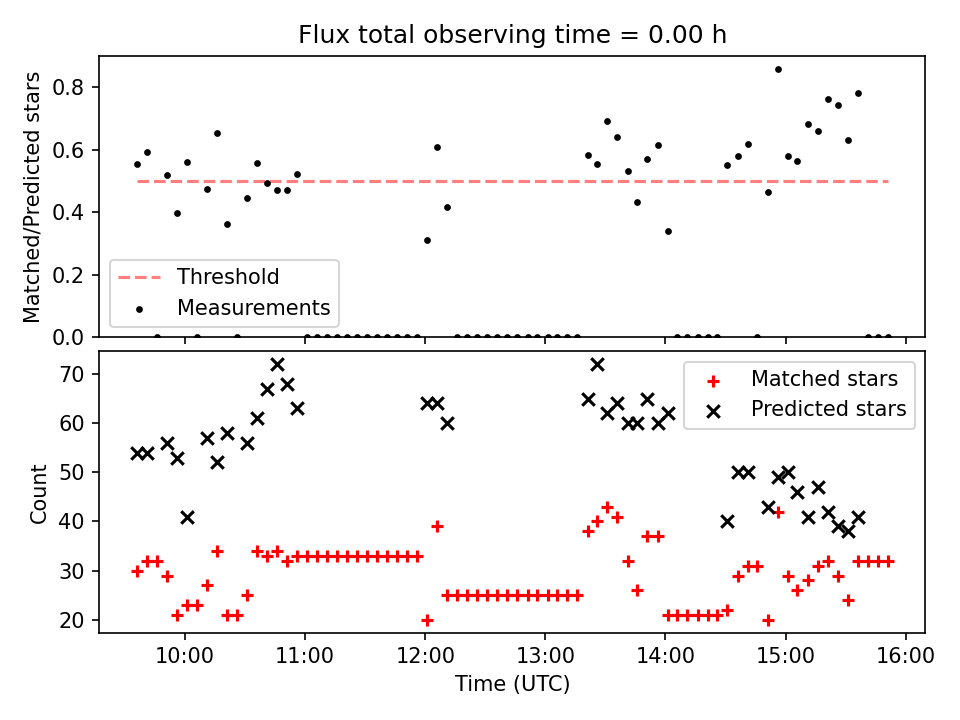 Flux total observing time = 0.00 h

Matched/Predicted stars

0.8
0.6
0.4
0.2
0.0

Threshold
Measurements

Count

70
60
50
40
30
20

Matched stars
Predicted stars

10:00
11:00
12:00
13:00
14:00
15:00
16:00

Time (UTC)